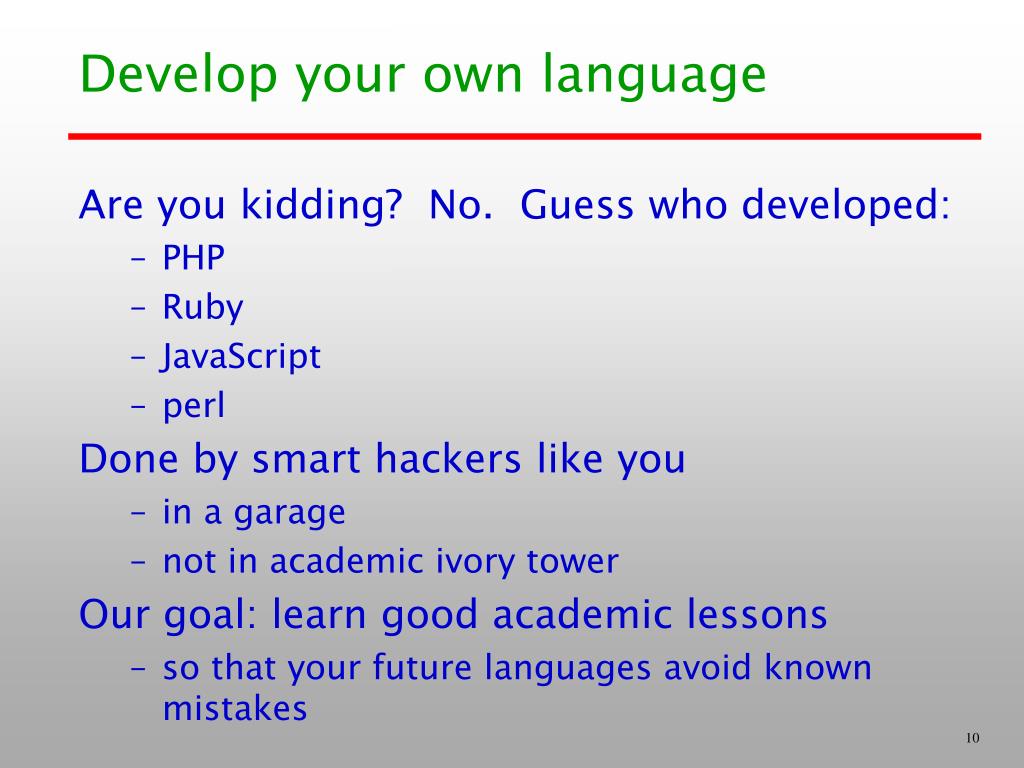 Develop your own language

Are you kidding? No. Guess who developed:
– PHP
– Ruby
– JavaScript
– perl

Done by smart hackers like you
– in a garage
– not in academic ivory tower

Our goal: learn good academic lessons
– so that your future languages avoid known mistakes

10